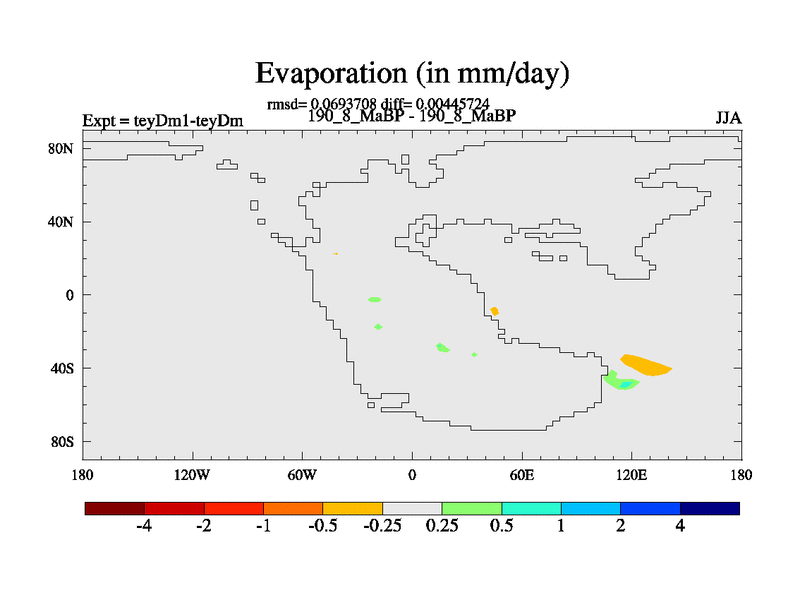 Evaporation (in mm/day)

rmsd= 0.0693708 diff= 0.00445724
Expt = teyDm1-teyDm 190_8_MaBP - 190_8_MaBP JJA

80N
40N
0
40S
80S

180 120W 60W 0 60E 120E 180

-4 -2 -1 -0.5 -0.25 0.25 0.5 1 2 4